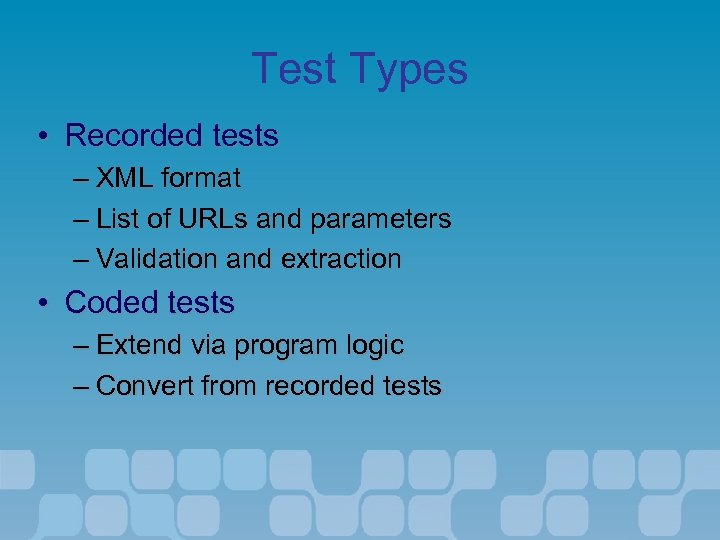 Test Types

• Recorded tests
– XML format
– List of URLs and parameters
– Validation and extraction
• Coded tests
– Extend via program logic
– Convert from recorded tests